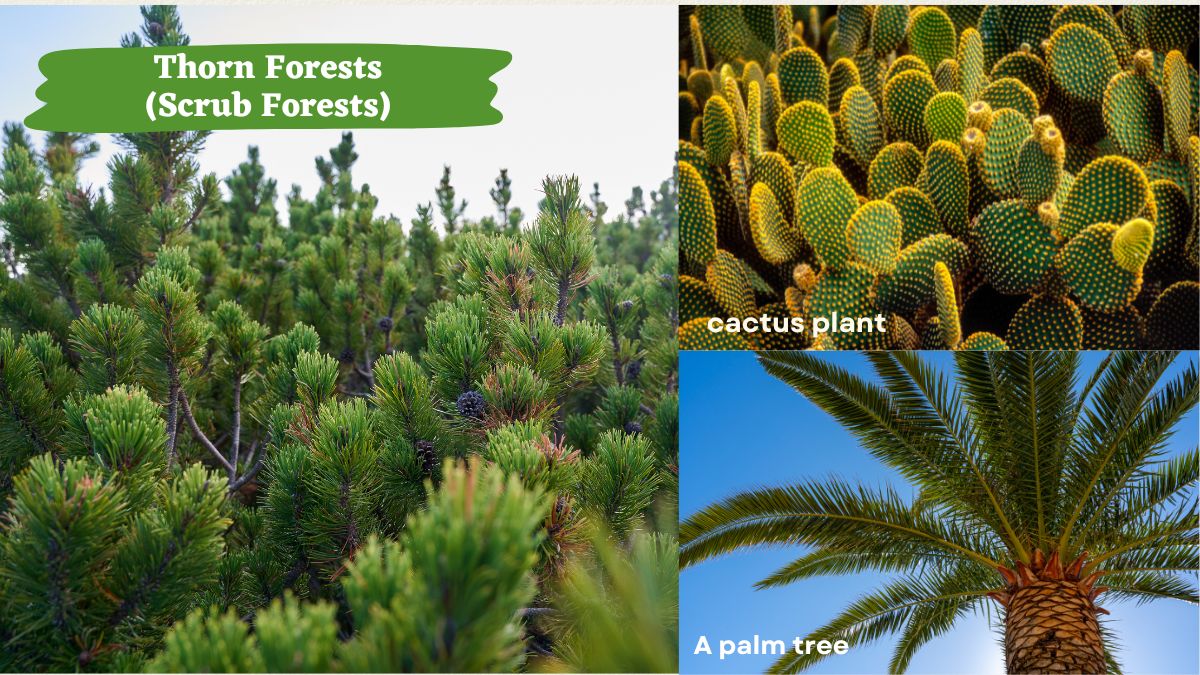 Thorn Forests
(Scrub Forests)

cactus plant

A palm tree